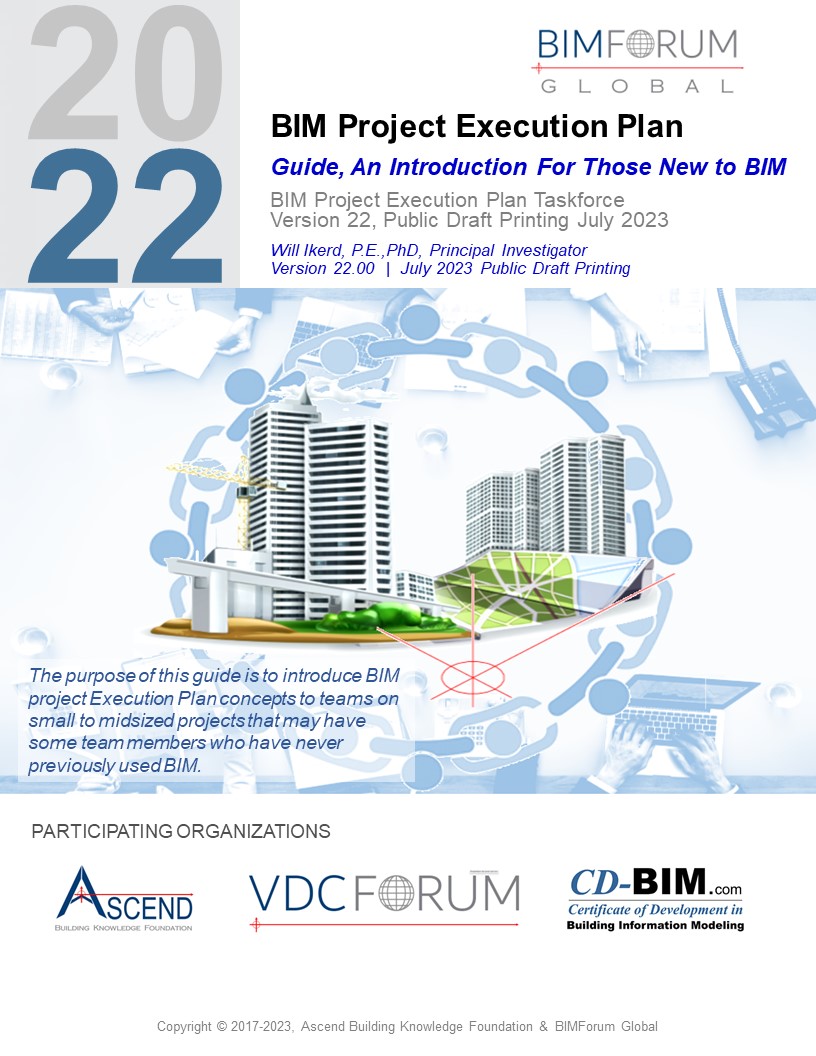 20
22

BIMFORUM
GLOBAL

BIM Project Execution Plan

Guide, An Introduction For Those New to BIM

BIM Project Execution Plan Taskforce
Version 22, Public Draft Printing July 2023

Will Ikerd, P.E.,PhD, Principal Investigator
Version 22.00 | July 2023 Public Draft Printing

The purpose of this guide is to introduce BIM project Execution Plan concepts to teams on small to midsized projects that may have some team members who have never previously used BIM.

PARTICIPATING ORGANIZATIONS

ASCEND
BUILDING KNOWLEDGE FOUNDATION

VDCFORUM

CD-BIM.com
Certificate of Development in
Building Information Modeling

Copyright © 2017-2023, Ascend Building Knowledge Foundation & BIMForum Global